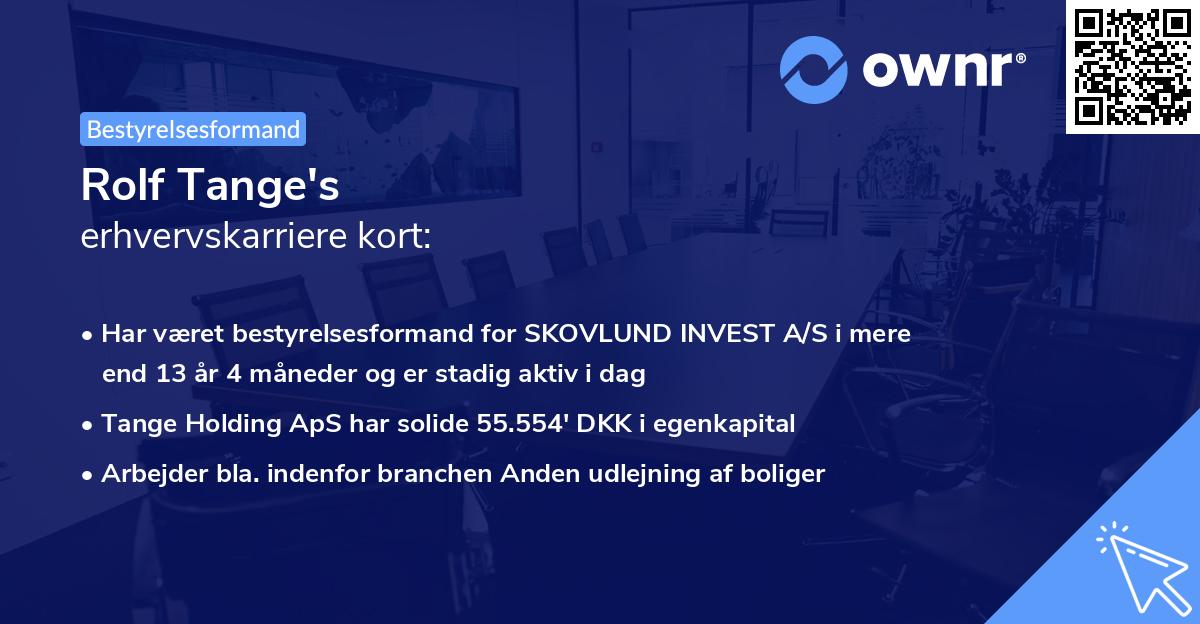 ownr®

Bestyrelsesformand

Rolf Tange's
erhvervskarriere kort:

• Har været bestyrelsesformand for SKOVLUND INVEST A/S i mere end 13 år 4 måneder og er stadig aktiv i dag

• Tange Holding ApS har solide 55.554' DKK i egenkapital

• Arbejder bla. indenfor branchen Anden udlejning af boliger